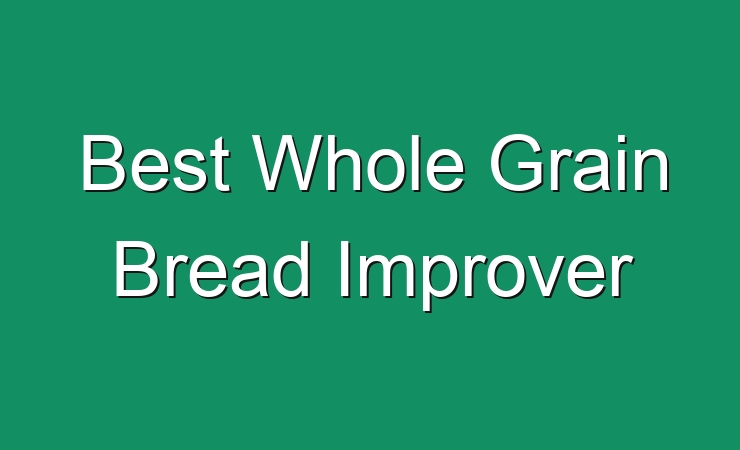 Best Whole Grain Bread Improver